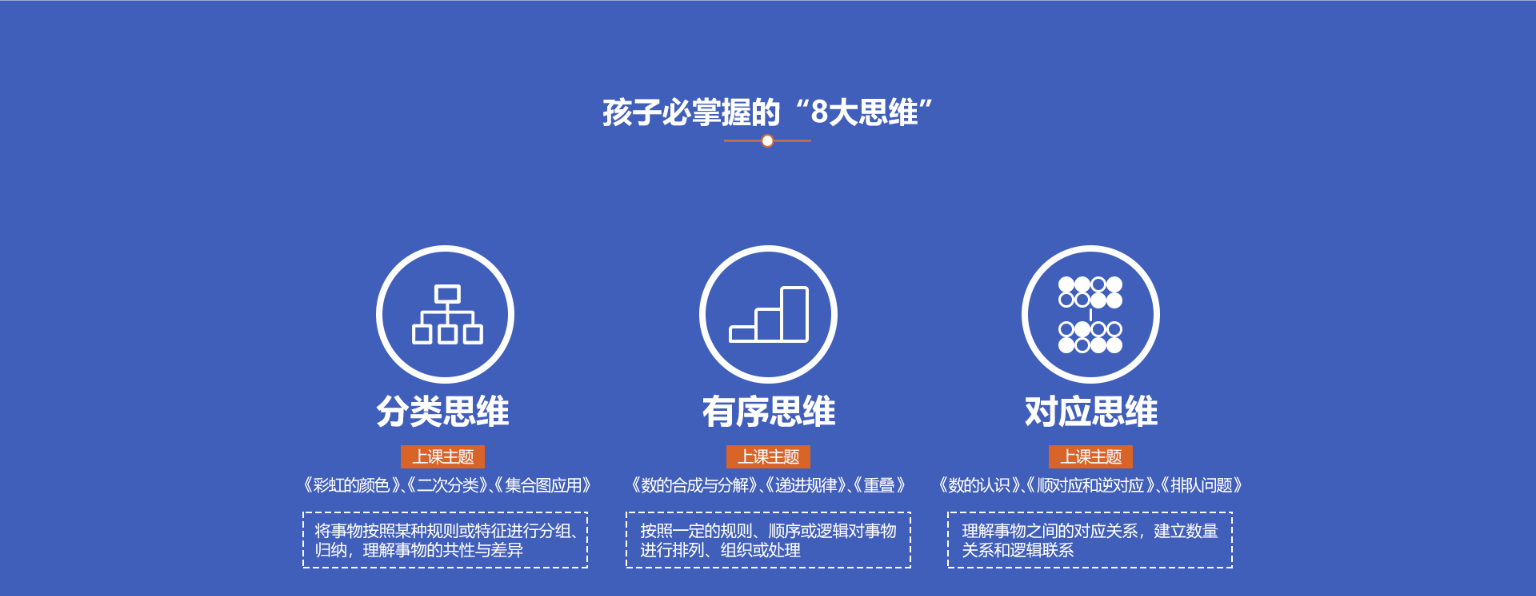 孩子必掌握的“8大思维”

分类思维

上课主题

《彩虹的颜色》、《二次分类》、《集合图应用》

将事物按照某种规则或特征进行分组、归纳，理解事物的共性与差异

有序思维

上课主题

《数的合成与分解》、《递进规律》、《重叠》

按照一定的规则、顺序或逻辑对事物进行排列、组织或处理

对应思维

上课主题

《数的认识》、《顺对应和逆对应》、《排队问题》

理解事物之间的对应关系，建立数量关系和逻辑联系